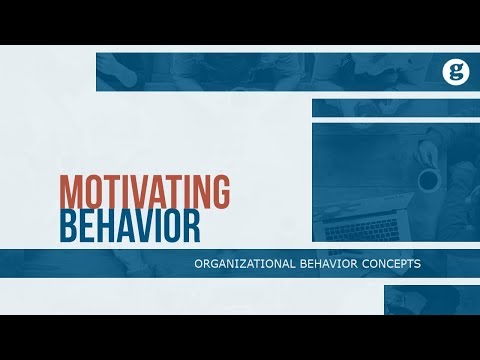 g

MOTIVATING
BEHAVIOR

ORGANIZATIONAL BEHAVIOR CONCEPTS